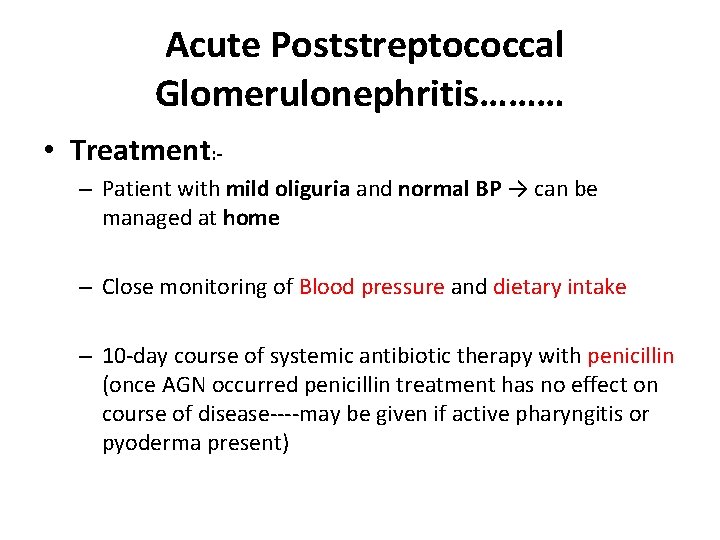 Acute Poststreptococcal Glomerulonephritis………

• Treatment:-

– Patient with mild oliguria and normal BP → can be managed at home

– Close monitoring of Blood pressure and dietary intake

– 10-day course of systemic antibiotic therapy with penicillin (once AGN occurred penicillin treatment has no effect on course of disease----may be given if active pharyngitis or pyoderma present)